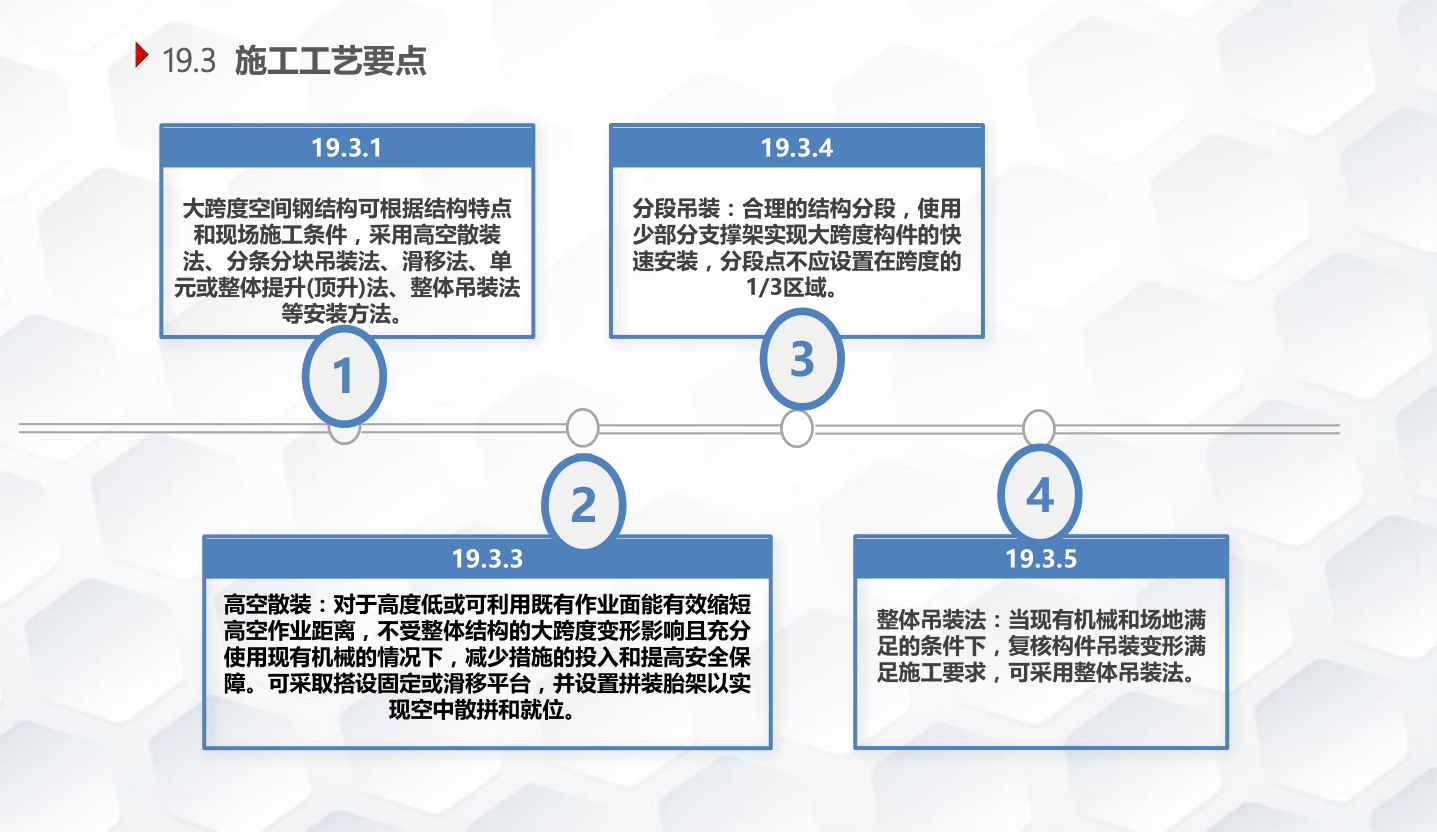 19.3 施工工艺要点

19.3.1

大跨度空间钢结构可根据结构特点和现场施工条件，采用高空散装法、分条分块吊装法、滑移法、单元或整体提升(顶升)法、整体吊装法等安装方法。

1

19.3.4

分段吊装：合理的结构分段，使用少部分支撑架实现大跨度构件的快速安装，分段点不应设置在跨度的1/3区域。

3

2

19.3.3

高空散装：对于高度低或可利用既有作业面能有效缩短高空作业距离，不受整体结构的大跨度变形影响且充分使用现有机械的情况下，减少措施的投入和提高安全保障。可采取搭设固定或滑移平台，并设置拼装胎架以实现空中散拼和就位。

4

19.3.5

整体吊装法：当现有机械和场地满足的条件下，复核构件吊装变形满足施工要求，可采用整体吊装法。